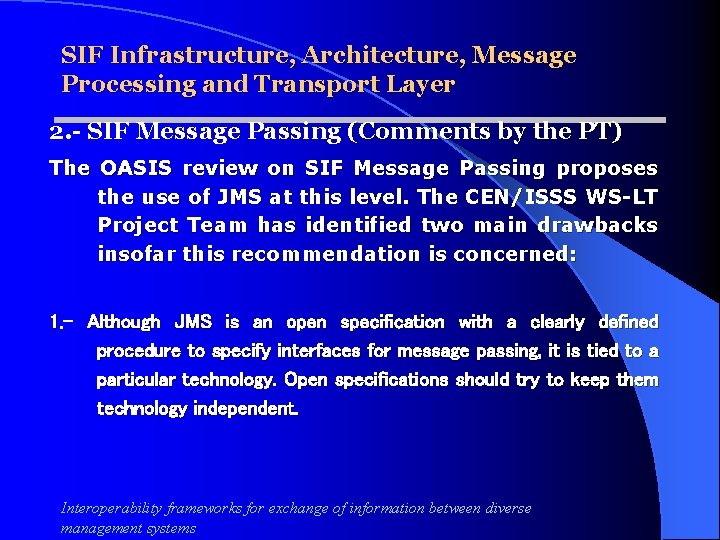 SIF Infrastructure, Architecture, Message Processing and Transport Layer

2.- SIF Message Passing (Comments by the PT)

The OASIS review on SIF Message Passing proposes the use of JMS at this level. The CEN/ISSS WS-LT Project Team has identified two main drawbacks insofar this recommendation is concerned:

1.- Although JMS is an open specification with a clearly defined procedure to specify interfaces for message passing, it is tied to a particular technology. Open specifications should try to keep them technology independent.

Interoperability frameworks for exchange of information between diverse management systems